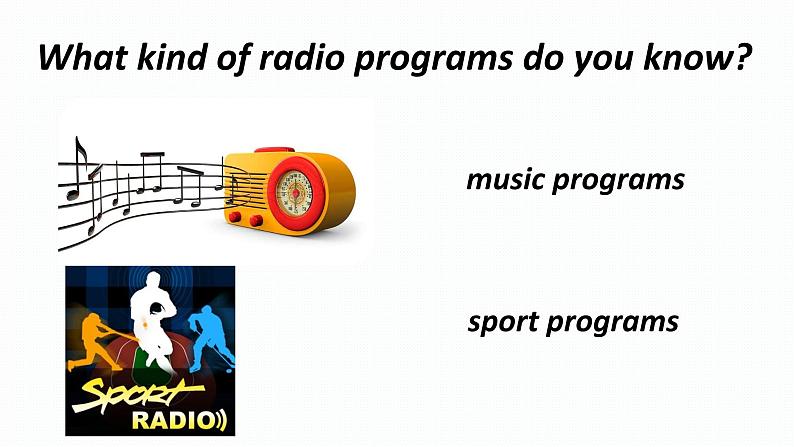 What kind of radio programs do you know?

music programs

Sport
RADIO

sport programs